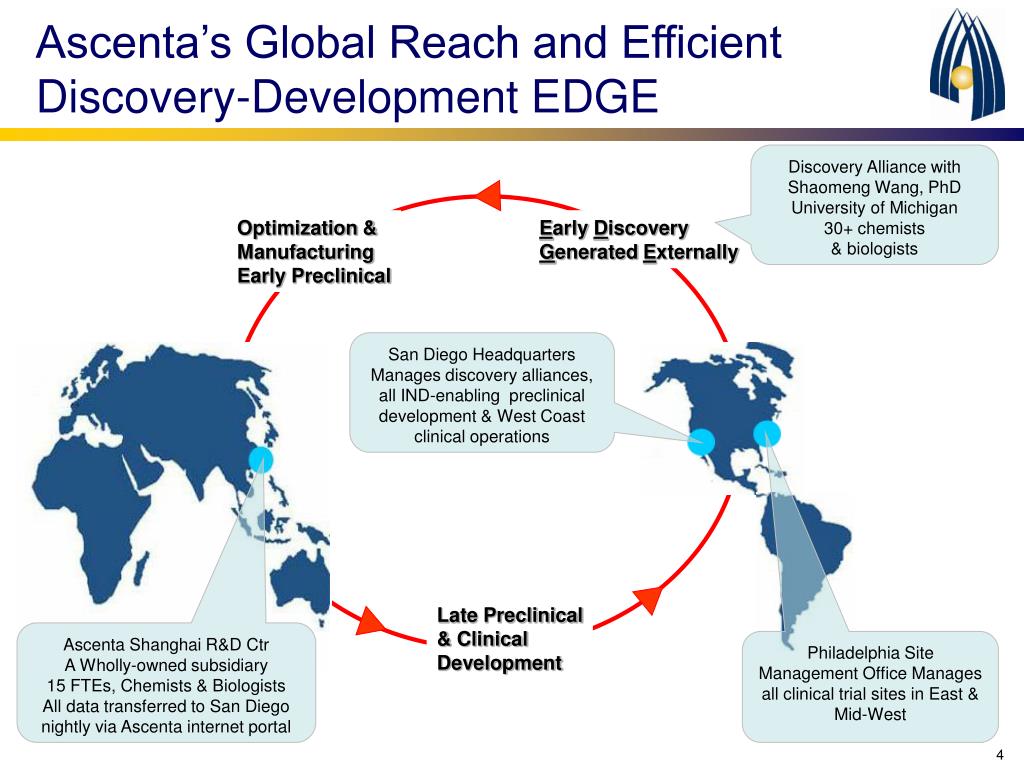 Ascenta's Global Reach and Efficient Discovery-Development EDGE

Discovery Alliance with Shaomeng Wang, PhD University of Michigan 30+ chemists & biologists

Optimization & Manufacturing Early Preclinical

Early Discovery Generated Externally

San Diego Headquarters Manages discovery alliances, all IND-enabling preclinical development & West Coast clinical operations

Late Preclinical & Clinical Development

Ascenta Shanghai R&D Ctr A Wholly-owned subsidiary 15 FTEs, Chemists & Biologists All data transferred to San Diego nightly via Ascenta internet portal

Philadelphia Site Management Office Manages all clinical trial sites in East & Mid-West

4